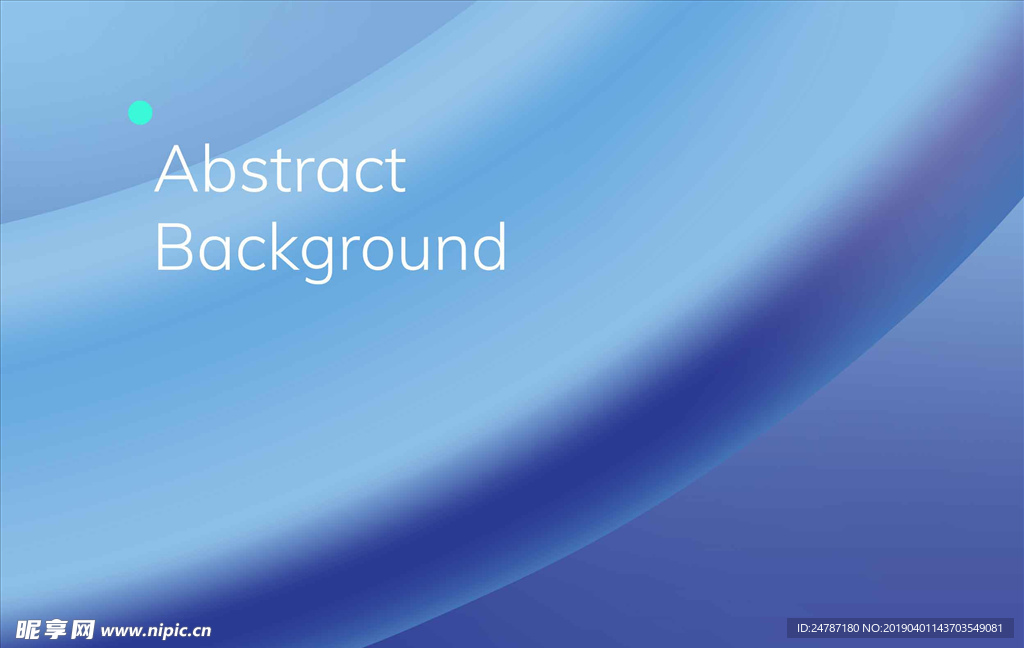 Abstract Background

昵享网 www.nipic.cn

ID:24787180 NO:20190401143703549081